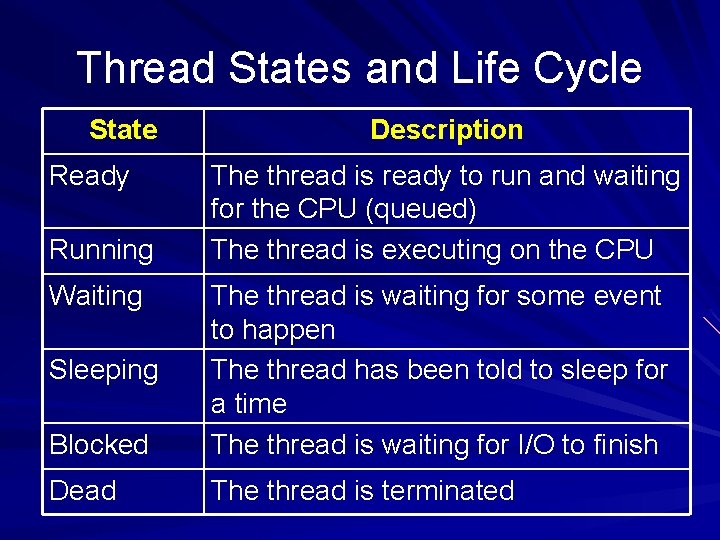 Thread States and Life Cycle

| State | Description |
|---|---|
| Ready | The thread is ready to run and waiting for the CPU (queued) |
| Running | The thread is executing on the CPU |
| Waiting | The thread is waiting for some event to happen |
| Sleeping | The thread has been told to sleep for a time |
| Blocked | The thread is waiting for I/O to finish |
| Dead | The thread is terminated |